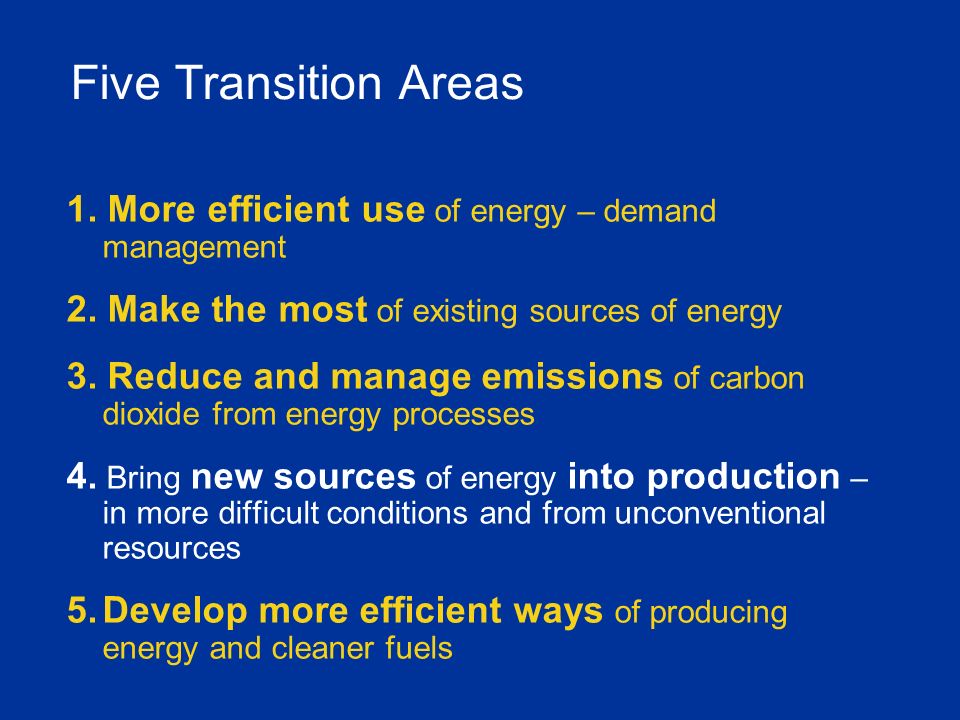 Five Transition Areas

1. More efficient use of energy – demand management

2. Make the most of existing sources of energy

3. Reduce and manage emissions of carbon dioxide from energy processes

4. Bring new sources of energy into production – in more difficult conditions and from unconventional resources

5. Develop more efficient ways of producing energy and cleaner fuels